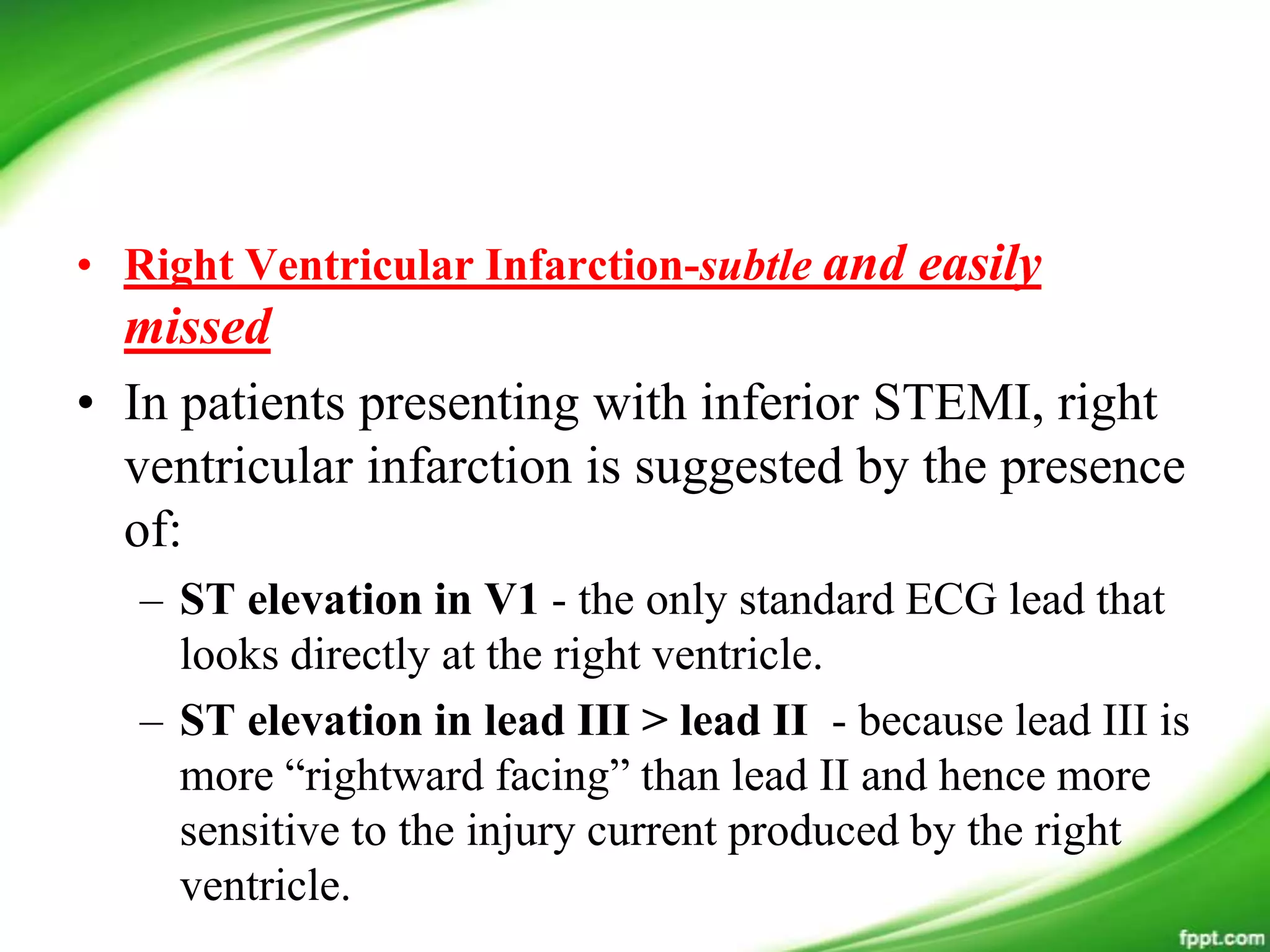 • Right Ventricular Infarction-subtle and easily missed

• In patients presenting with inferior STEMI, right ventricular infarction is suggested by the presence of:

– ST elevation in V1 - the only standard ECG lead that looks directly at the right ventricle.

– ST elevation in lead III > lead II - because lead III is more “rightward facing” than lead II and hence more sensitive to the injury current produced by the right ventricle.

fppt.com